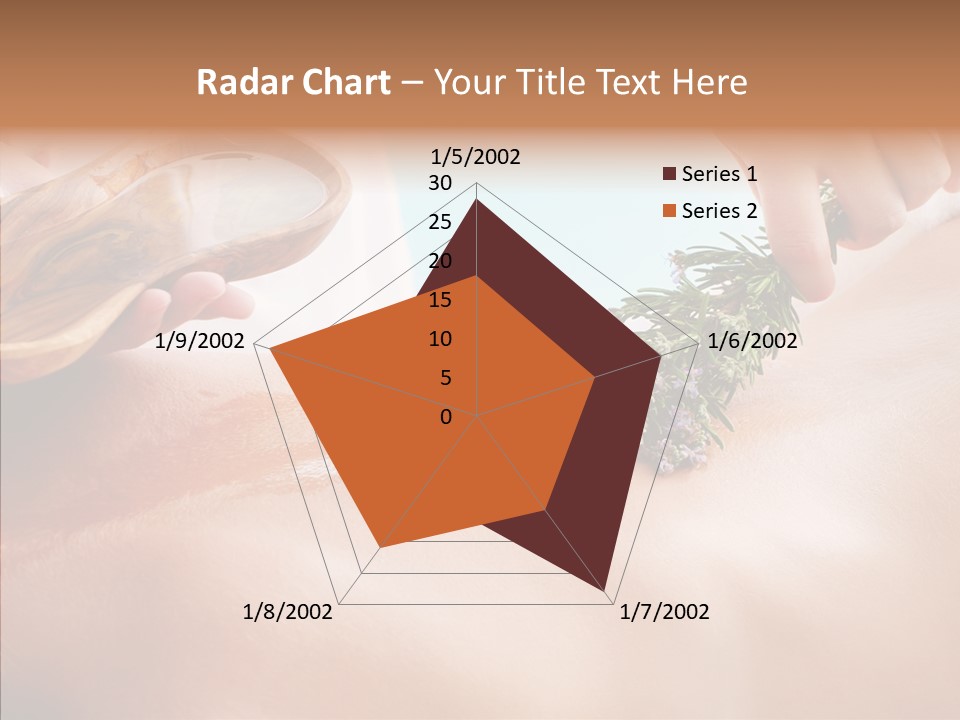 Radar Chart – Your Title Text Here

1/5/2002
30
25
20
15
10
5
0
1/6/2002
1/7/2002
1/8/2002
1/9/2002

Series 1
Series 2